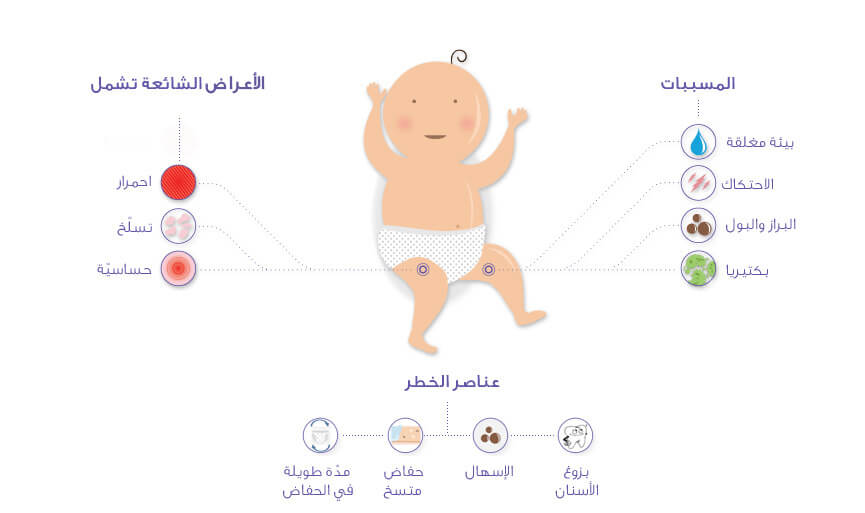 المسببات

بيئة مغلقة

الاحتكاك

البراز والبول

بكتيريا

الأعراض الشائعة تشمل

احمرار

تسلّخ

حساسيّة

عناصر الخطر

بزوغ الأسنان

الإسهال

حفاض متسخ

مدّة طويلة في الحفاض